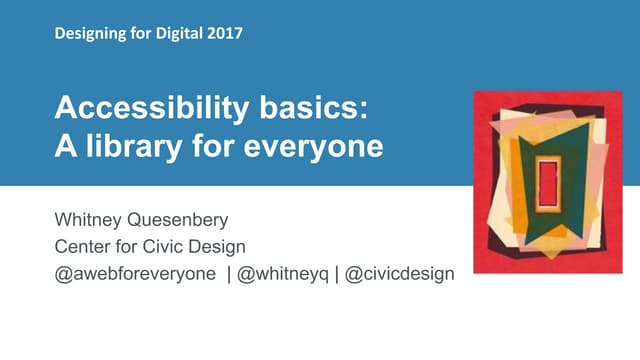 Designing for Digital 2017

Accessibility basics:
A library for everyone

Whitney Quesenbery
Center for Civic Design
@awebforeveryone | @whitneyq | @civicdesign